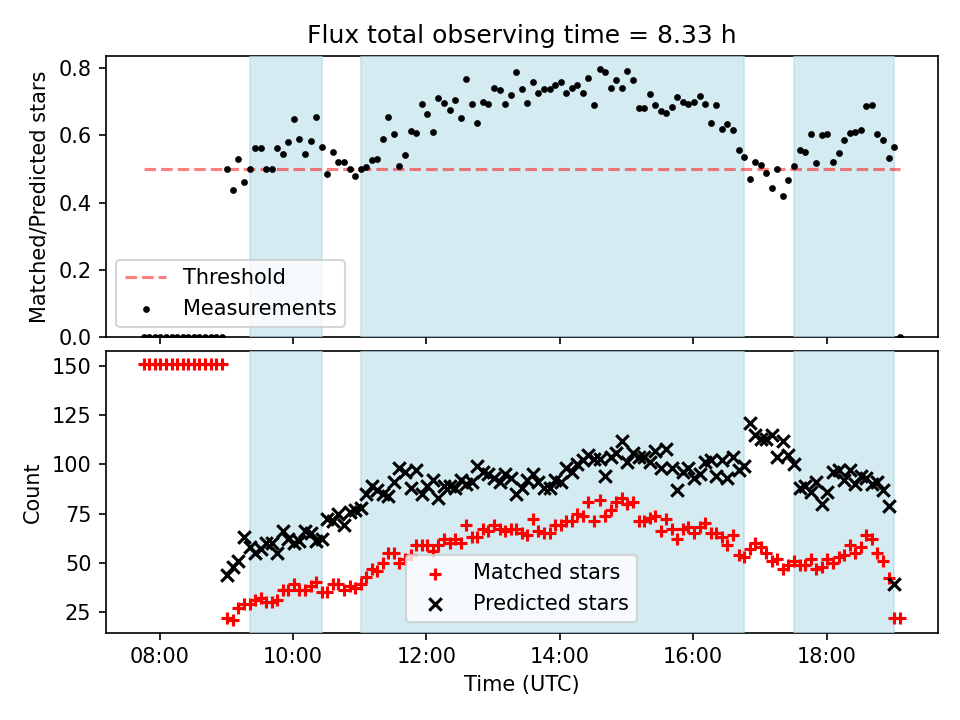 Flux total observing time = 8.33 h

Matched/Predicted stars

0.8
0.6
0.4
0.2
0.0

Threshold
Measurements

Count

150
125
100
75
50
25

Matched stars
Predicted stars

08:00
10:00
12:00
14:00
16:00
18:00

Time (UTC)